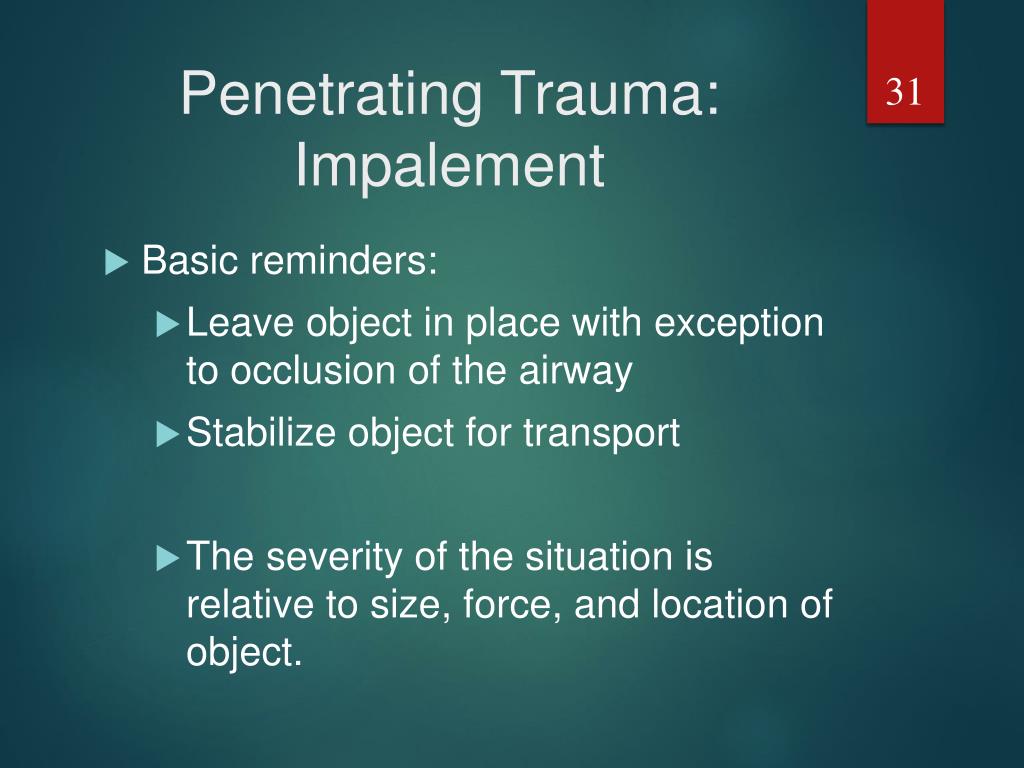 Penetrating Trauma: Impalement

31

Basic reminders:

Leave object in place with exception to occlusion of the airway

Stabilize object for transport

The severity of the situation is relative to size, force, and location of object.